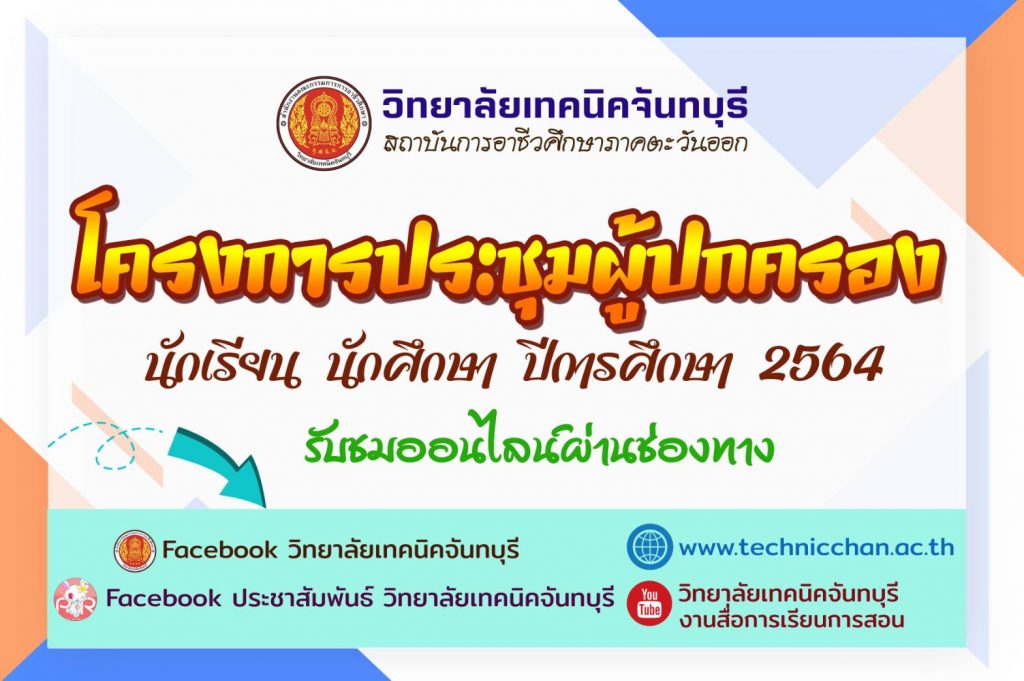 วิทยาลัยเทคนิคจันทบุรี
สถาบันการอาชีวศึกษาภาคตะวันออก

โครงการประชุมผู้ปกครอง

นักเรียน นักศึกษา ปีการศึกษา 2564

รับชมออนไลน์ผ่านช่องทาง

Facebook วิทยาลัยเทคนิคจันทบุรี

Facebook ประชาสัมพันธ์ วิทยาลัยเทคนิคจันทบุรี

www.technicchan.ac.th

You Tube
วิทยาลัยเทคนิคจันทบุรี
งานสื่อการเรียนการสอน